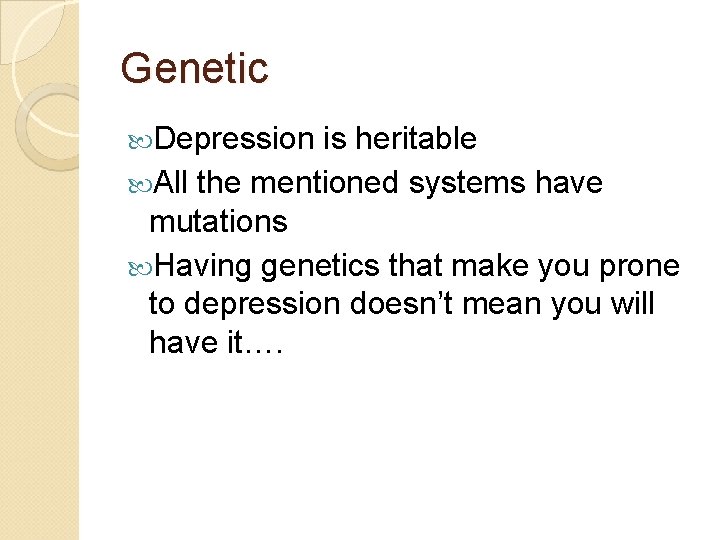 Genetic

Depression is heritable

All the mentioned systems have mutations

Having genetics that make you prone to depression doesn’t mean you will have it….